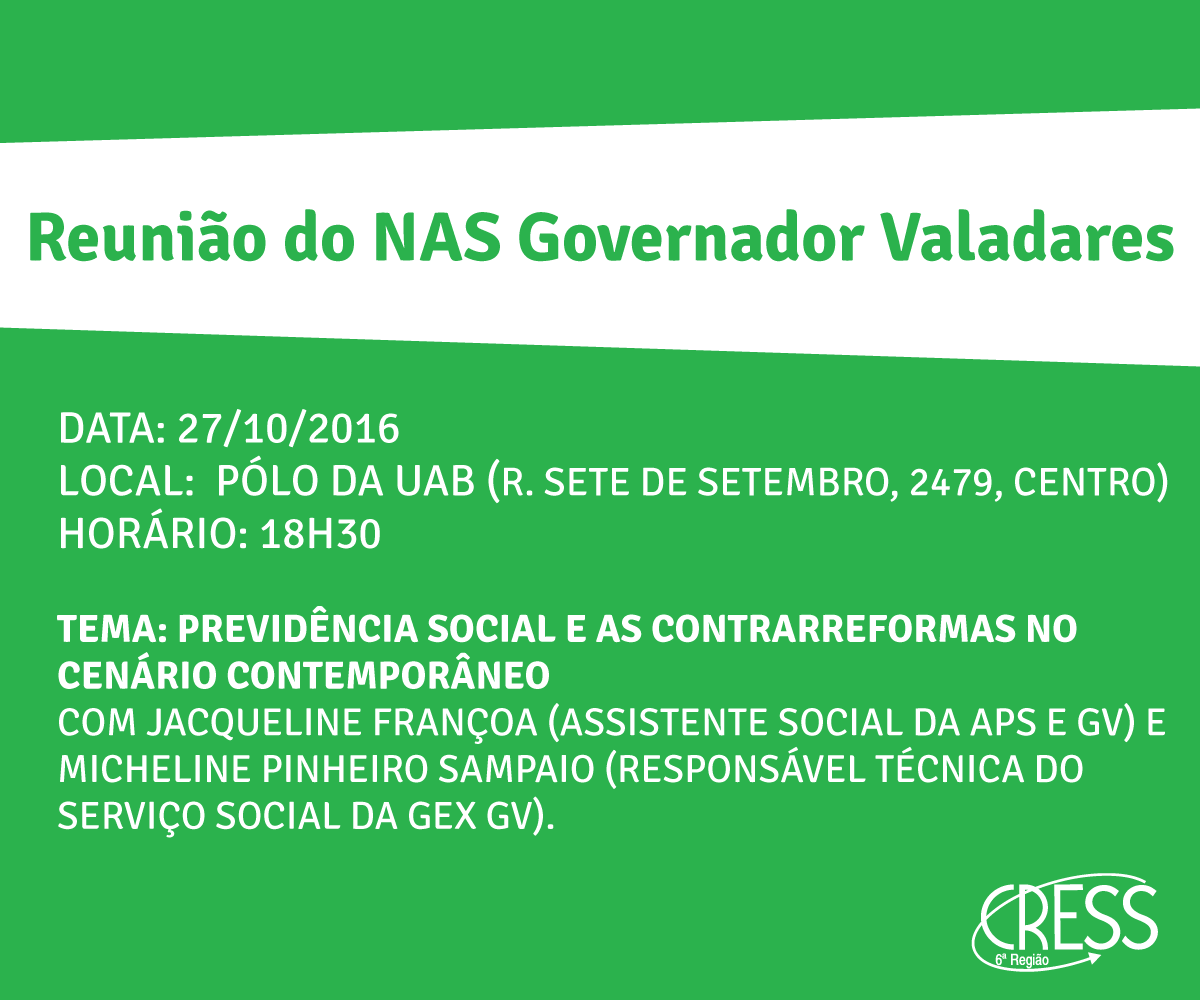 Reunião do NAS Governador Valadares

DATA: 27/10/2016
LOCAL: PÓLO DA UAB (R. SETE DE SETEMBRO, 2479, CENTRO)
HORÁRIO: 18H30

TEMA: PREVIDÊNCIA SOCIAL E AS CONTRARREFORMAS NO CENÁRIO CONTEMPORÂNEO
COM JACQUELINE FRANÇOA (ASSISTENTE SOCIAL DA APS E GV) E MICHELINE PINHEIRO SAMPAIO (RESPONSÁVEL TÉCNICA DO SERVIÇO SOCIAL DA GEX GV).

CRESS
6ª Região